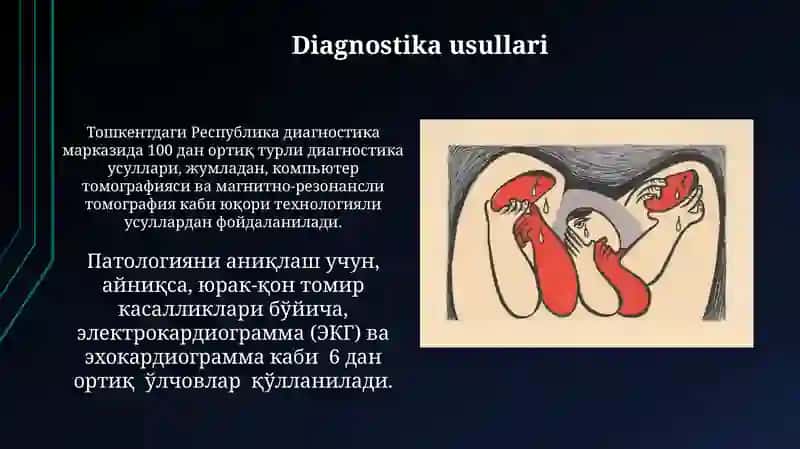 Diagnostika usullari

Тошкентдаги Республика диагностика марказида 100 дан ортиқ турли диагностика усуллари, жумладан, компьютер томографияси ва магнитно-резонансли томография каби юқори технологияли усуллардан фойдаланилади.

Патологияни аниқлаш учун, айниқса, юрак-қон томир касалликлари бўйича, электрокардиограмма (ЭКГ) ва эхокардиограмма каби 6 дан ортиқ ўлчовлар қўлланилади.